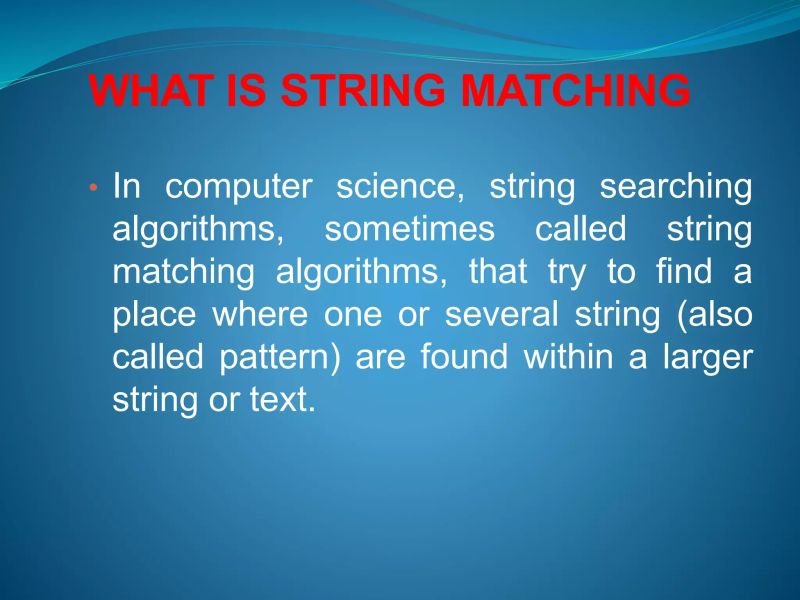 WHAT IS STRING MATCHING

• In computer science, string searching algorithms, sometimes called string matching algorithms, that try to find a place where one or several string (also called pattern) are found within a larger string or text.